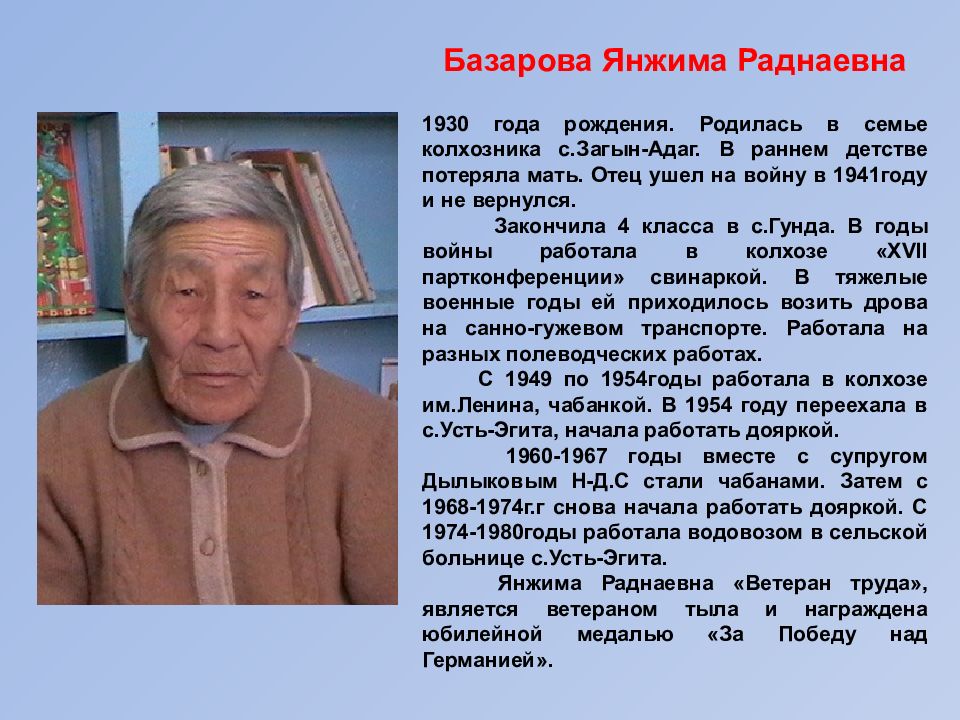 Базарова Янжима Раднаевна

1930 года рождения. Родилась в семье колхозника с.Загын-Адаг. В раннем детстве потеряла мать. Отец ушел на войну в 1941году и не вернулся.

Закончила 4 класса в с.Гунда. В годы войны работала в колхозе «XVII партконференции» свинаркой. В тяжелые военные годы ей приходилось возить дрова на санно-гужевом транспорте. Работала на разных полеводческих работах.

С 1949 по 1954годы работала в колхозе им.Ленина, чабанкой. В 1954 году переехала в с.Усть-Эгита, начала работать дояркой.

1960-1967 годы вместе с супругом Дылыковым Н-Д.С стали чабанами. Затем с 1968-1974г.г снова начала работать дояркой. С 1974-1980годы работала водовозом в сельской больнице с.Усть-Эгита.

Янжима Раднаевна «Ветеран труда», является ветераном тыла и награждена юбилейной медалью «За Победу над Германией».